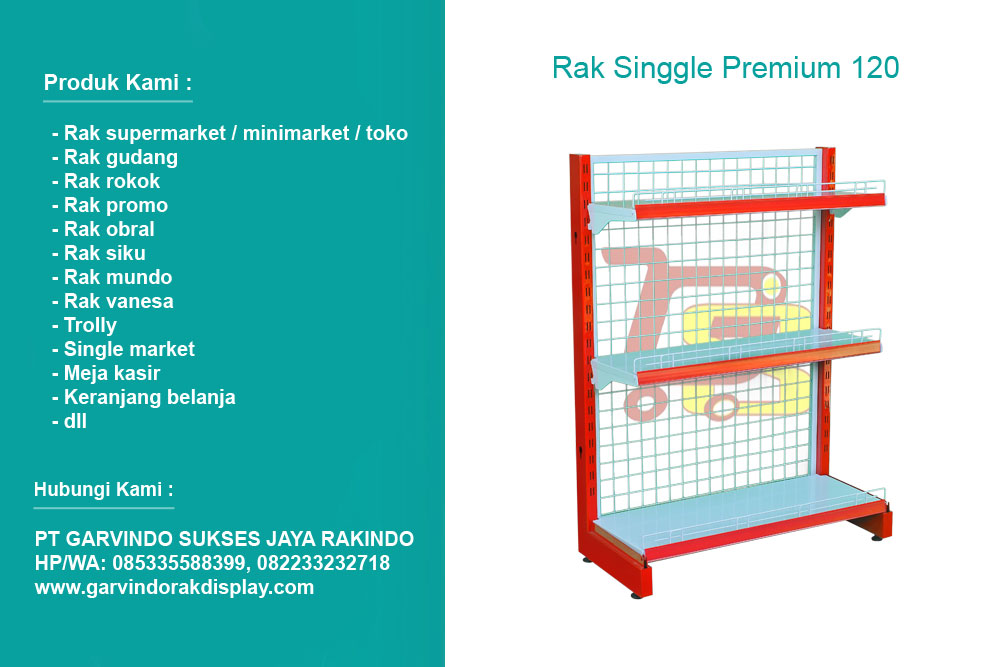 Produk Kami :

- Rak supermarket / minimarket / toko
- Rak gudang
- Rak rokok
- Rak promo
- Rak obral
- Rak siku
- Rak mundo
- Rak vanesa
- Trolly
- Single market
- Meja kasir
- Keranjang belanja
- dll

Hubungi Kami :

PT GARVINDO SUKSES JAYA RAKINDO
HP/WA: 085335588399, 082233232718
www.garvindorakdisplay.com

Rak Singgle Premium 120